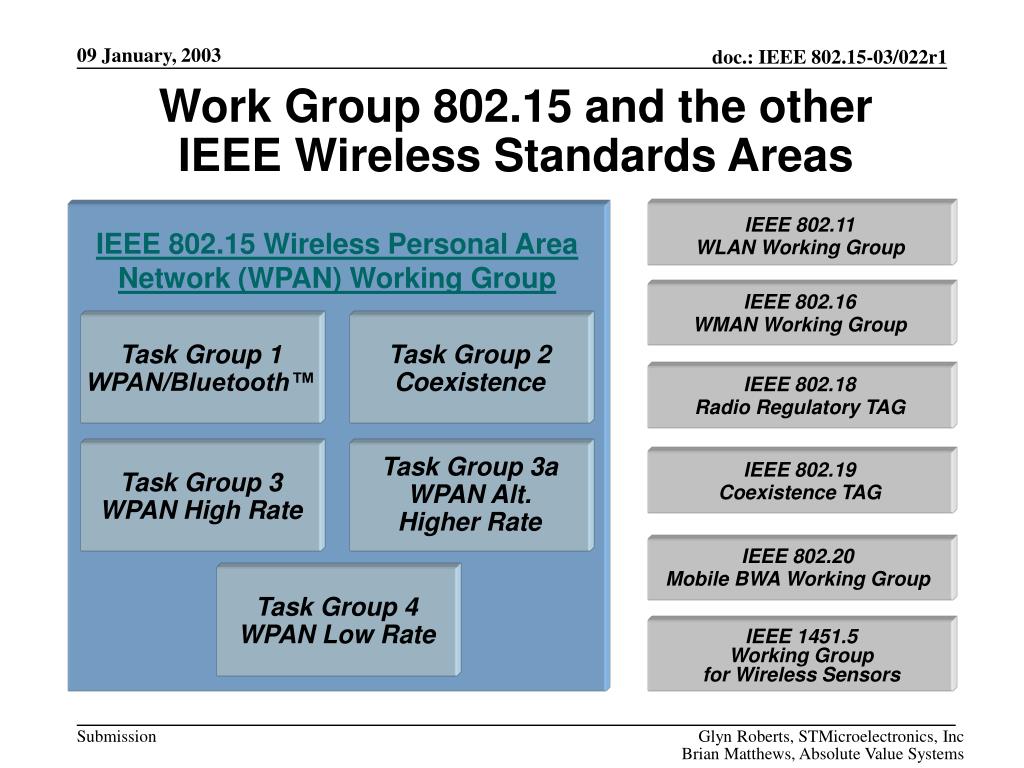 09 January, 2003

doc.: IEEE 802.15-03/022r1

Work Group 802.15 and the other IEEE Wireless Standards Areas

IEEE 802.15 Wireless Personal Area Network (WPAN) Working Group

Task Group 1
WPAN/Bluetooth™

Task Group 2
Coexistence

Task Group 3
WPAN High Rate

Task Group 3a
WPAN Alt.
Higher Rate

Task Group 4
WPAN Low Rate

IEEE 802.11
WLAN Working Group

IEEE 802.16
WMAN Working Group

IEEE 802.18
Radio Regulatory TAG

IEEE 802.19
Coexistence TAG

IEEE 802.20
Mobile BWA Working Group

IEEE 1451.5
Working Group
for Wireless Sensors

Submission

Glyn Roberts, STMicroelectronics, Inc
Brian Matthews, Absolute Value Systems